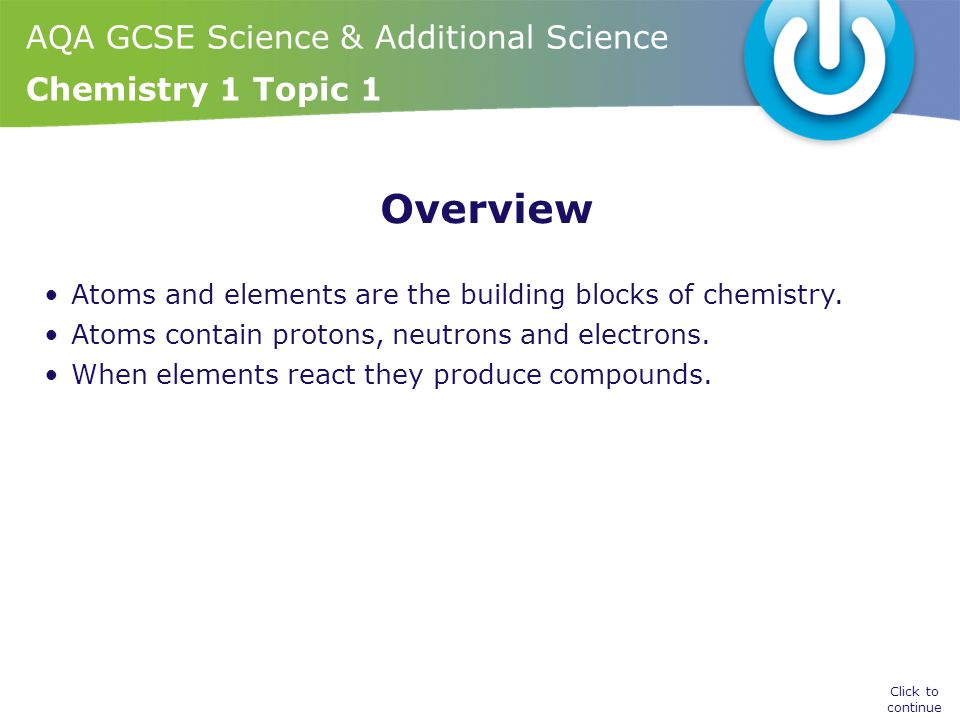 AQA GCSE Science & Additional Science
Chemistry 1 Topic 1

Overview

• Atoms and elements are the building blocks of chemistry.
• Atoms contain protons, neutrons and electrons.
• When elements react they produce compounds.

Click to continue